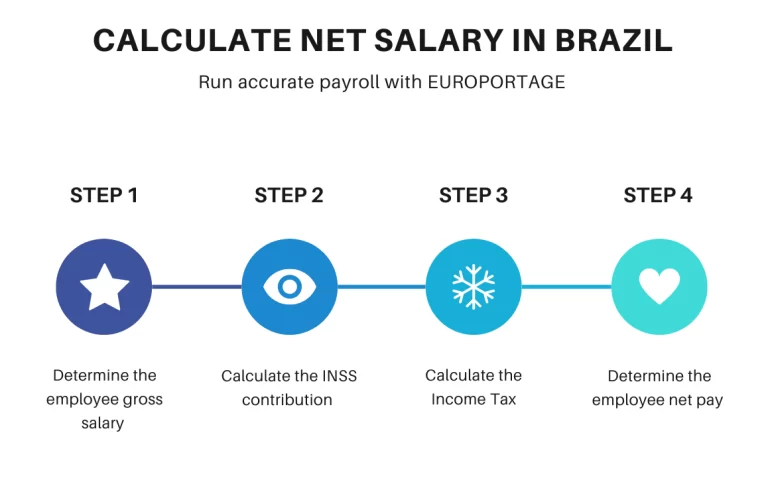 CALCULATE NET SALARY IN BRAZIL

Run accurate payroll with EUROPORTAGE

STEP 1

Determine the employee gross salary

STEP 2

Calculate the INSS contribution

STEP 3

Calculate the Income Tax

STEP 4

Determine the employee net pay